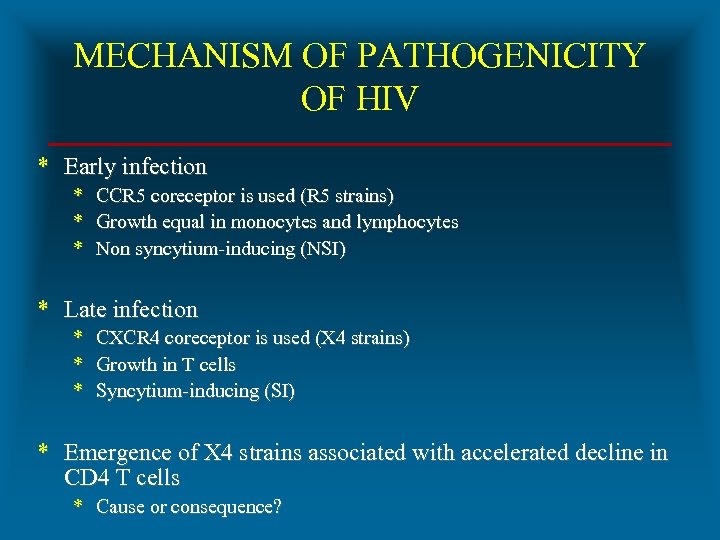 MECHANISM OF PATHOGENICITY OF HIV

* Early infection
  * CCR5 coreceptor is used (R5 strains)
  * Growth equal in monocytes and lymphocytes
  * Non syncytium-inducing (NSI)

* Late infection
  * CXCR4 coreceptor is used (X4 strains)
  * Growth in T cells
  * Syncytium-inducing (SI)

* Emergence of X4 strains associated with accelerated decline in CD4 T cells
  * Cause or consequence?